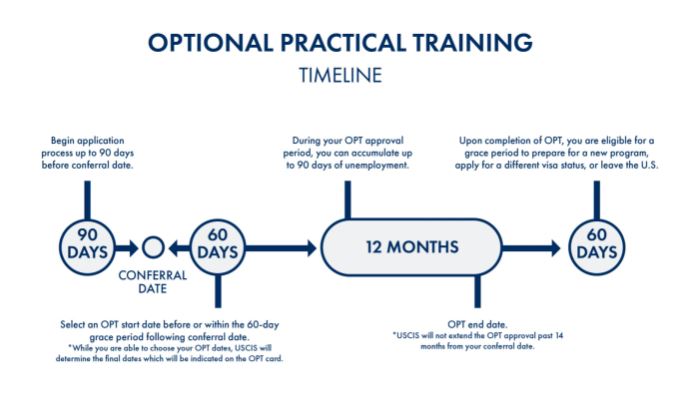 OPTIONAL PRACTICAL TRAINING
TIMELINE

Begin application process up to 90 days before conferral date.

During your OPT approval period, you can accumulate up to 90 days of unemployment.

Upon completion of OPT, you are eligible for a grace period to prepare for a new program, apply for a different visa status, or leave the U.S.

90 DAYS

CONFERRAL DATE

60 DAYS

12 MONTHS

60 DAYS

Select an OPT start date before or within the 60-day grace period following conferral date.
*While you are able to choose your OPT dates, USCIS will determine the final dates which will be indicated on the OPT card.

OPT end date.
*USCIS will not extend the OPT approval past 14 months from your conferral date.